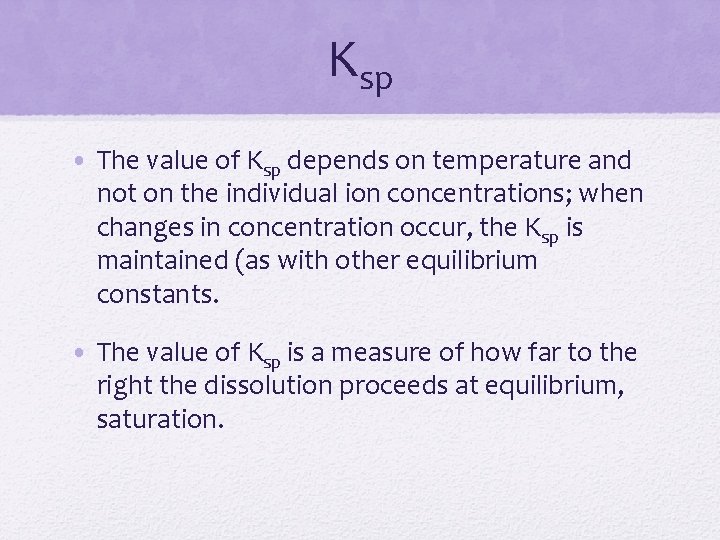 $K_{sp}$

• The value of $K_{sp}$ depends on temperature and not on the individual ion concentrations; when changes in concentration occur, the $K_{sp}$ is maintained (as with other equilibrium constants.

• The value of $K_{sp}$ is a measure of how far to the right the dissolution proceeds at equilibrium, saturation.